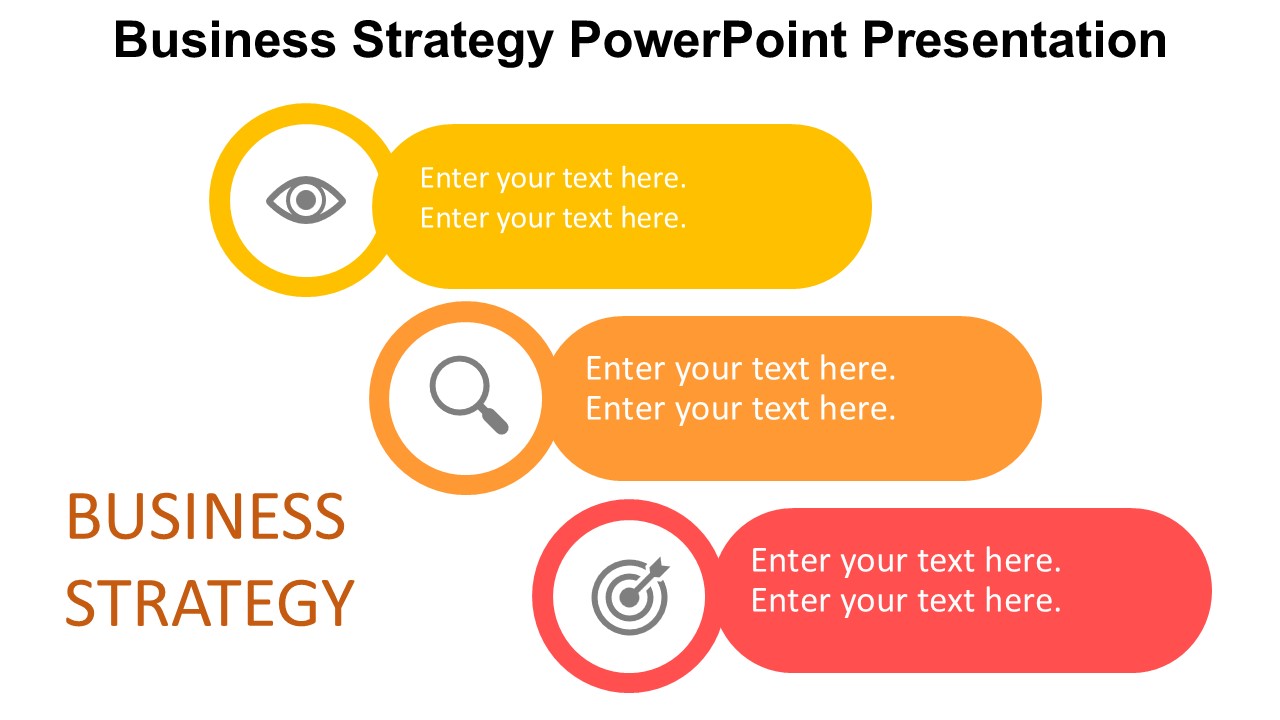 Business Strategy PowerPoint Presentation

Enter your text here.
Enter your text here.

Enter your text here.
Enter your text here.

BUSINESS STRATEGY

Enter your text here.
Enter your text here.